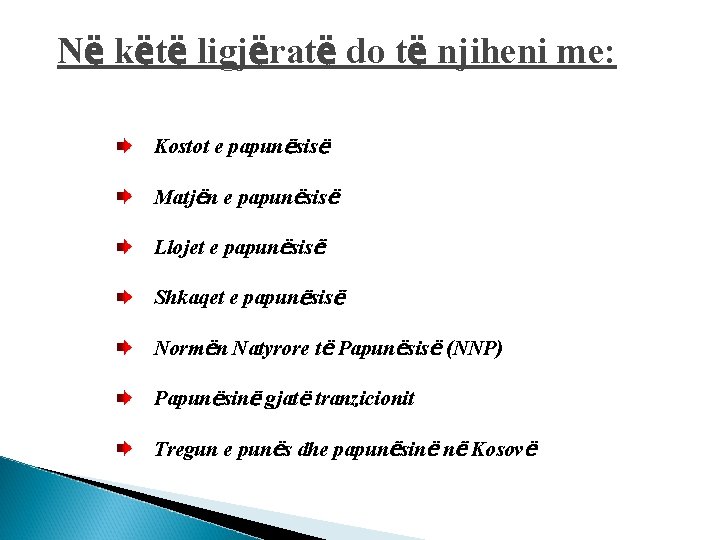 Në këtë ligjëratë do të njiheni me:

Kostot e papunësisë

Matjën e papunësisë

Llojet e papunësisë

Shkaqet e papunësisë

Normën Natyrore të Papunësisë (NNP)

Papunësinë gjatë tranzicionit

Tregun e punës dhe papunësinë në Kosovë